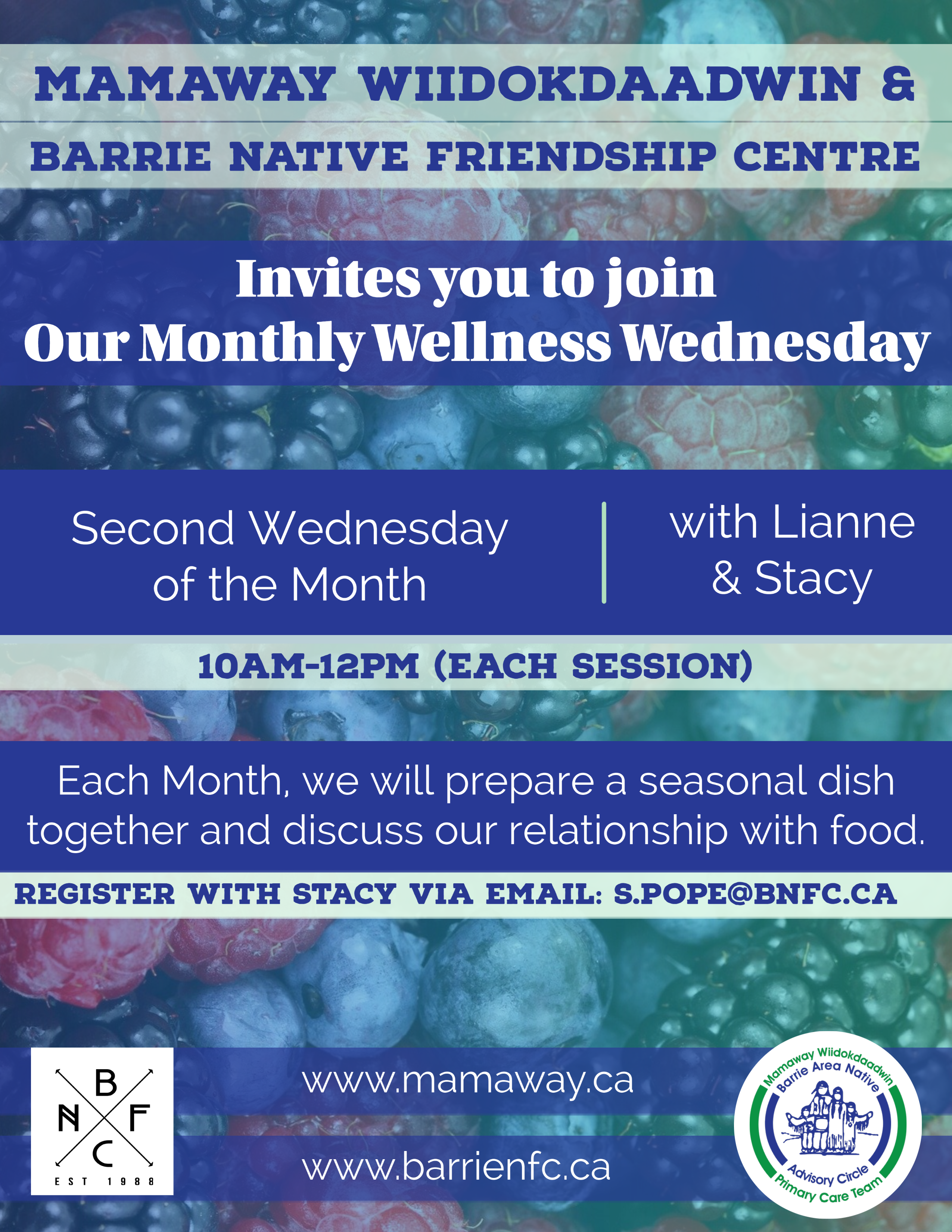 MAMAWAY WIIDOKDAADWIN &

BARRIE NATIVE FRIENDSHIP CENTRE

Invites you to join
Our Monthly Wellness Wednesday

Second Wednesday of the Month

with Lianne & Stacy

10AM-12PM (EACH SESSION)

Each Month, we will prepare a seasonal dish together and discuss our relationship with food.

REGISTER WITH STACY VIA EMAIL: S.POPE@BNFC.CA

B N F C
EST 1988

www.mamaway.ca

www.barrienfc.ca

Mamaway Wiidokdaadwin
Barrie Area Native
Advisory Circle
Primary Care Team